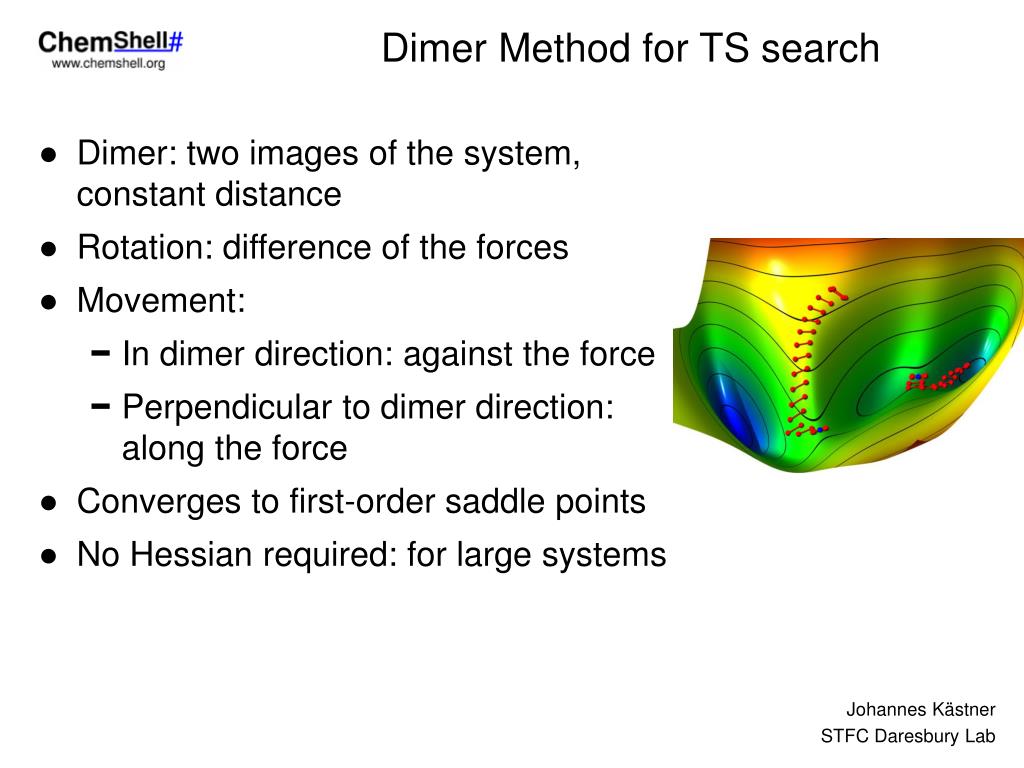 ChemShell#
www.chemshell.org

Dimer Method for TS search

● Dimer: two images of the system, constant distance
● Rotation: difference of the forces
● Movement:
 – In dimer direction: against the force
 – Perpendicular to dimer direction: along the force
● Converges to first-order saddle points
● No Hessian required: for large systems

Johannes Kästner
STFC Daresbury Lab